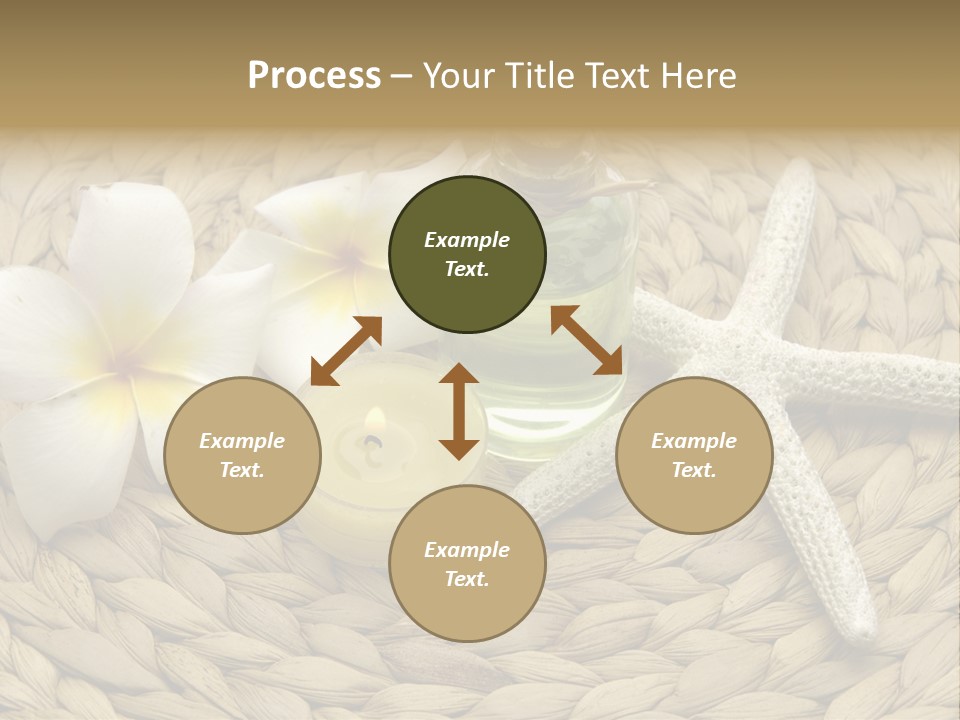 Process – Your Title Text Here

Example Text.

Example Text.

Example Text.

Example Text.